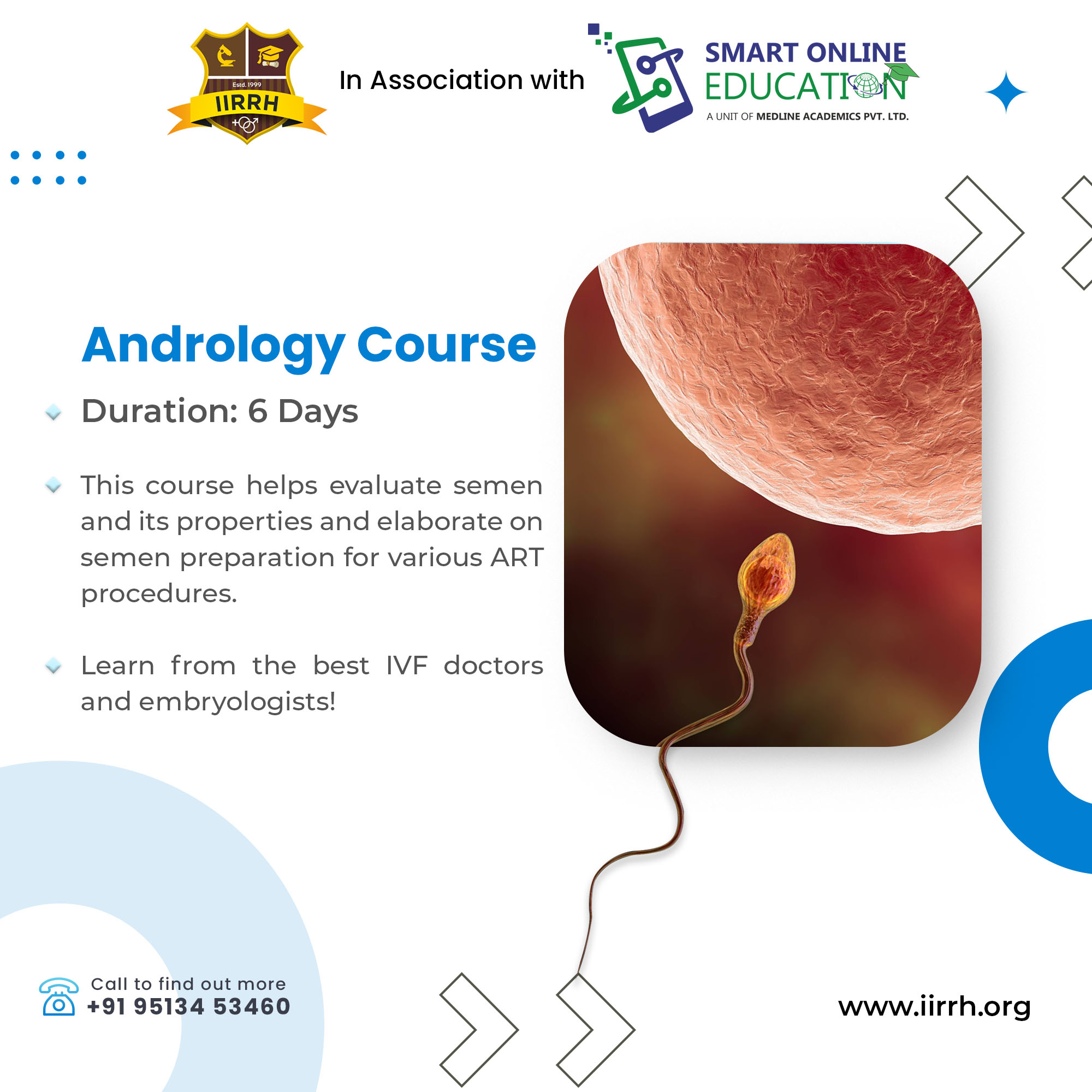 Estd. 1999
IIRRH

In Association with

SMART ONLINE EDUCATION
A UNIT OF MEDLINE ACADEMICS PVT. LTD.

Andrology Course

Duration: 6 Days

This course helps evaluate semen and its properties and elaborate on semen preparation for various ART procedures.

Learn from the best IVF doctors and embryologists!

Call to find out more
+91 95134 53460

www.iirrh.org